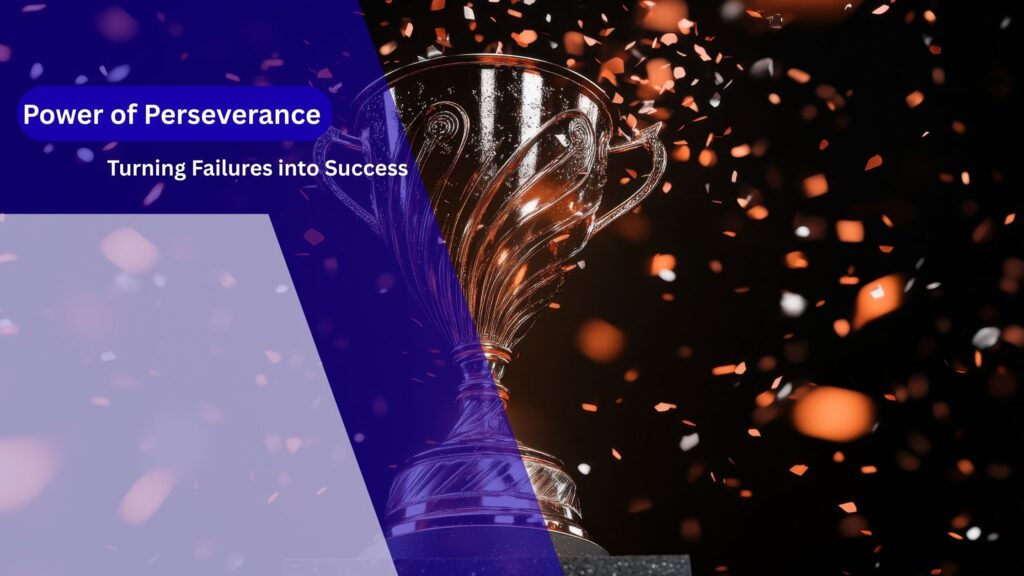 Power of Perseverance

Turning Failures into Success